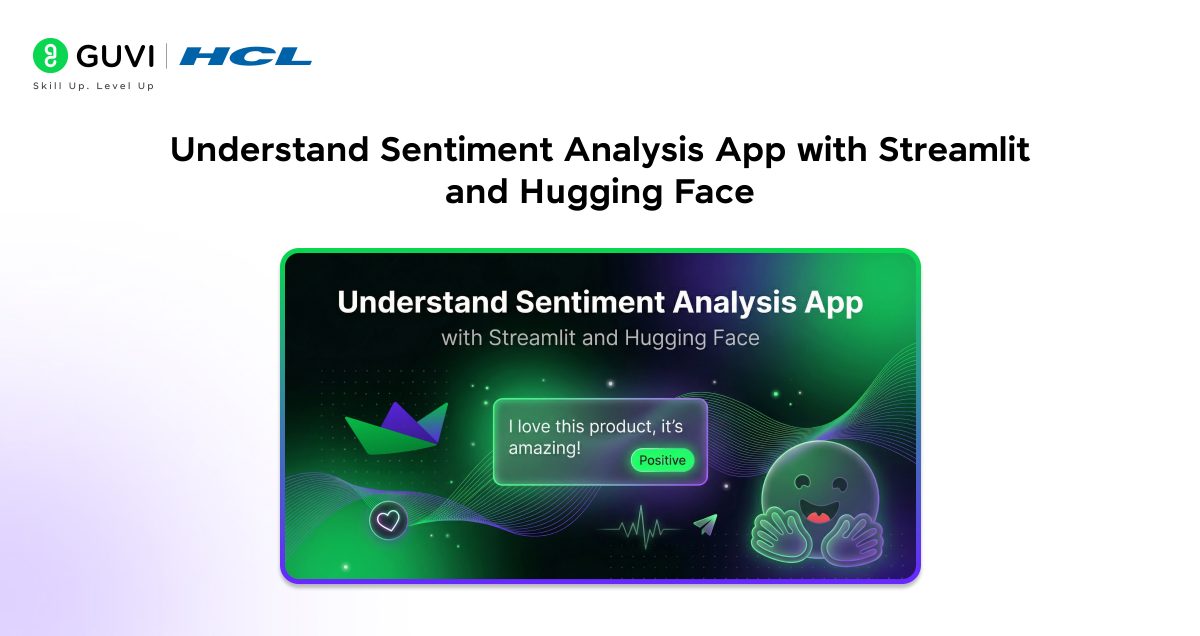 GUVI | HCL
Skill Up. Level Up

Understand Sentiment Analysis App with Streamlit and Hugging Face

Understand Sentiment Analysis App
with Streamlit and Hugging Face

I love this product, it's amazing!

Positive